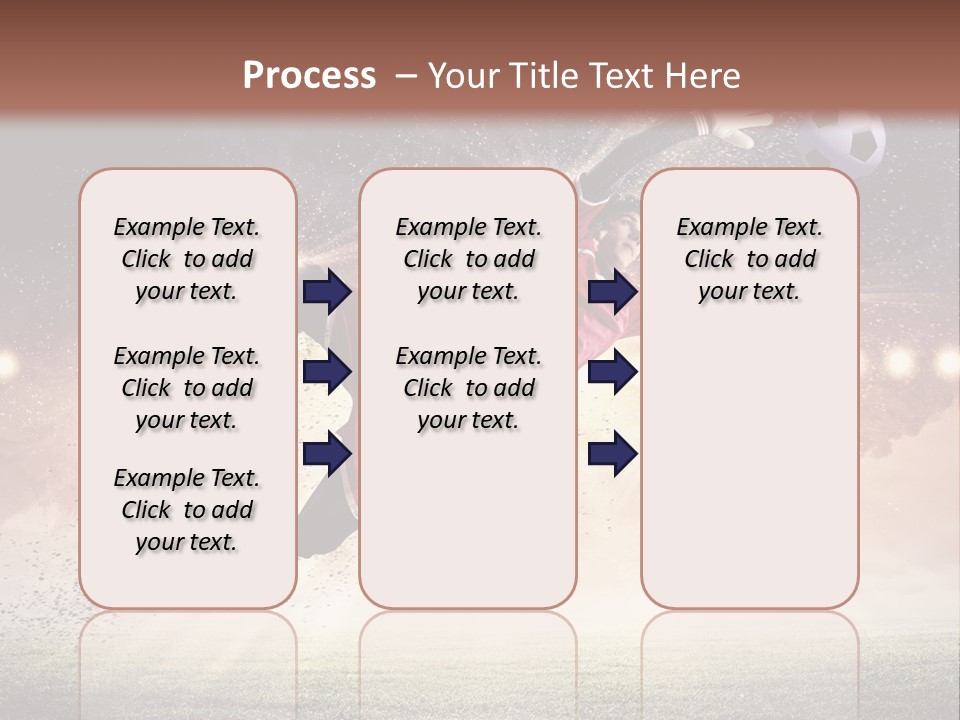 Process – Your Title Text Here

Example Text. Click to add your text.

Example Text. Click to add your text.

Example Text. Click to add your text.

Example Text. Click to add your text.

Example Text. Click to add your text.

Example Text. Click to add your text.